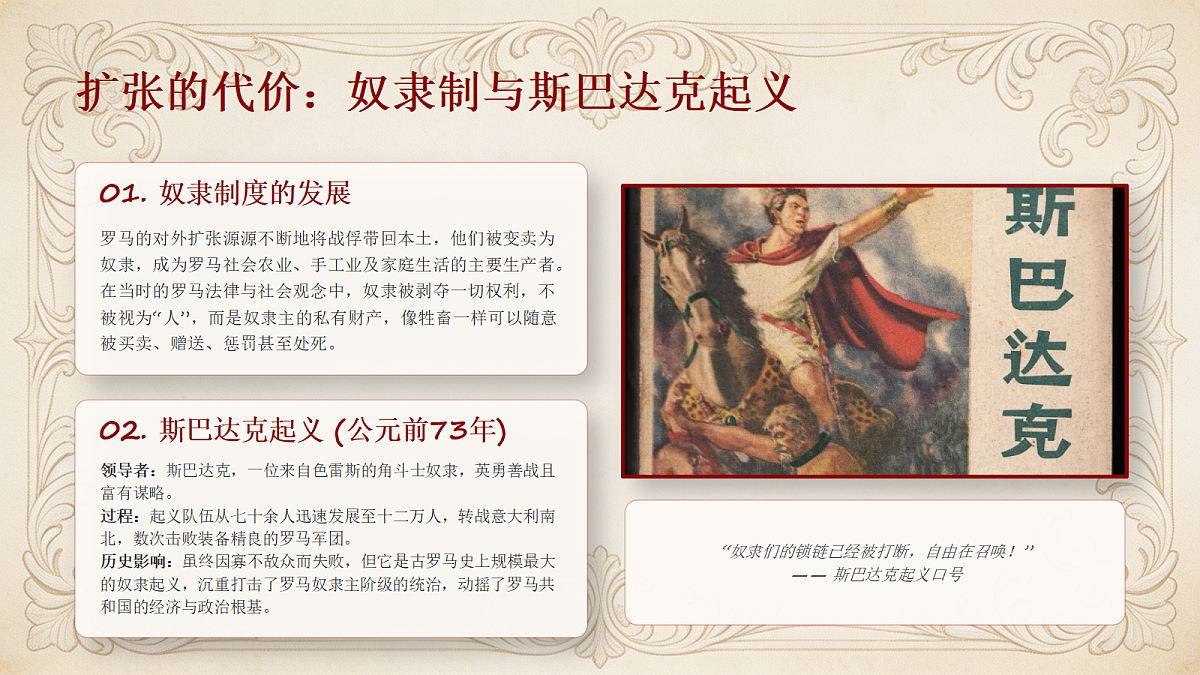 扩张的代价：奴隶制与斯巴达克起义

01. 奴隶制度的发展

罗马的对外扩张源源不断地将战俘带回本土，他们被变卖为奴隶，成为罗马社会农业、手工业及家庭生活的主要生产者。在当时的罗马法律与社会观念中，奴隶被剥夺一切权利，不被视为“人”，而是奴隶主的私有财产，像牲畜一样可以随意被买卖、赠送、惩罚甚至处死。

02. 斯巴达克起义 (公元前73年)

领导者：斯巴达克，一位来自色雷斯的角斗士奴隶，英勇善战且富有谋略。
过程：起义队伍从七十余人迅速发展至十二万人，转战意大利南北，数次击败装备精良的罗马军团。
历史影响：虽终因寡不敌众而失败，但它是古罗马史上规模最大的奴隶起义，沉重打击了罗马奴隶主阶级的统治，动摇了罗马共和国的经济与政治根基。

斯巴达克

“奴隶们的锁链已经被打断，自由在召唤！”
—— 斯巴达克起义口号